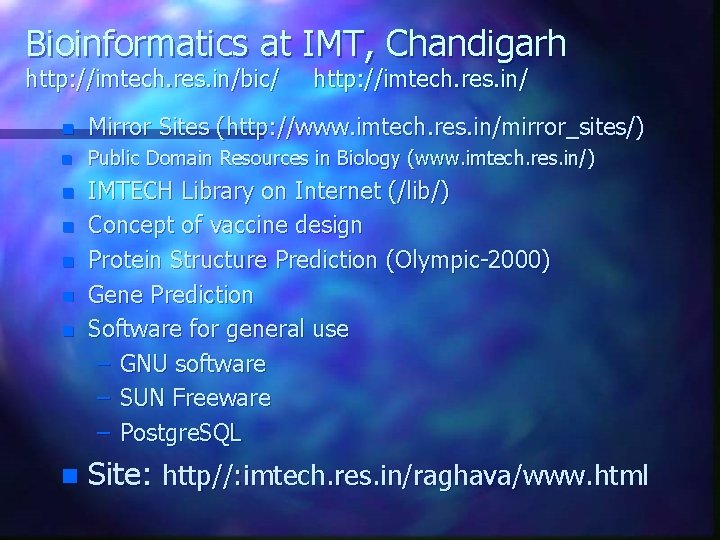 Bioinformatics at IMT, Chandigarh
http://imtech.res.in/bic/ http://imtech.res.in/

- Mirror Sites (http://www.imtech.res.in/mirror_sites/)
- Public Domain Resources in Biology (www.imtech.res.in/)
- IMTECH Library on Internet (/lib/)
- Concept of vaccine design
- Protein Structure Prediction (Olympic-2000)
- Gene Prediction
- Software for general use
  – GNU software
  – SUN Freeware
  – PostgreSQL
- Site: http//:imtech.res.in/raghava/www.html